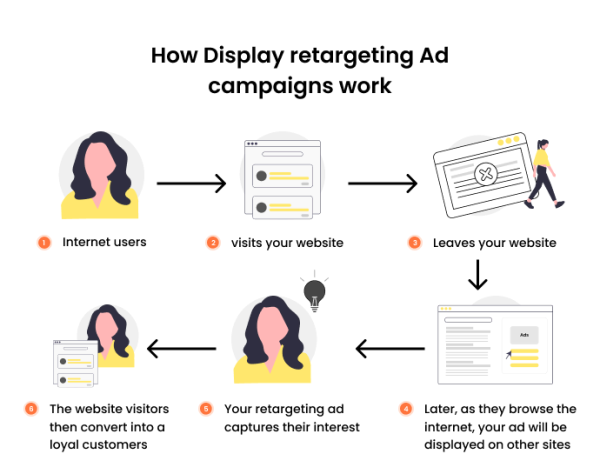 How Display retargeting Ad campaigns work

1 Internet users

2 visits your website

3 Leaves your website

Ads

4 Later, as they browse the internet, your ad will be displayed on other sites

5 Your retargeting ad captures their interest

6 The website visitors then convert into a loyal customers